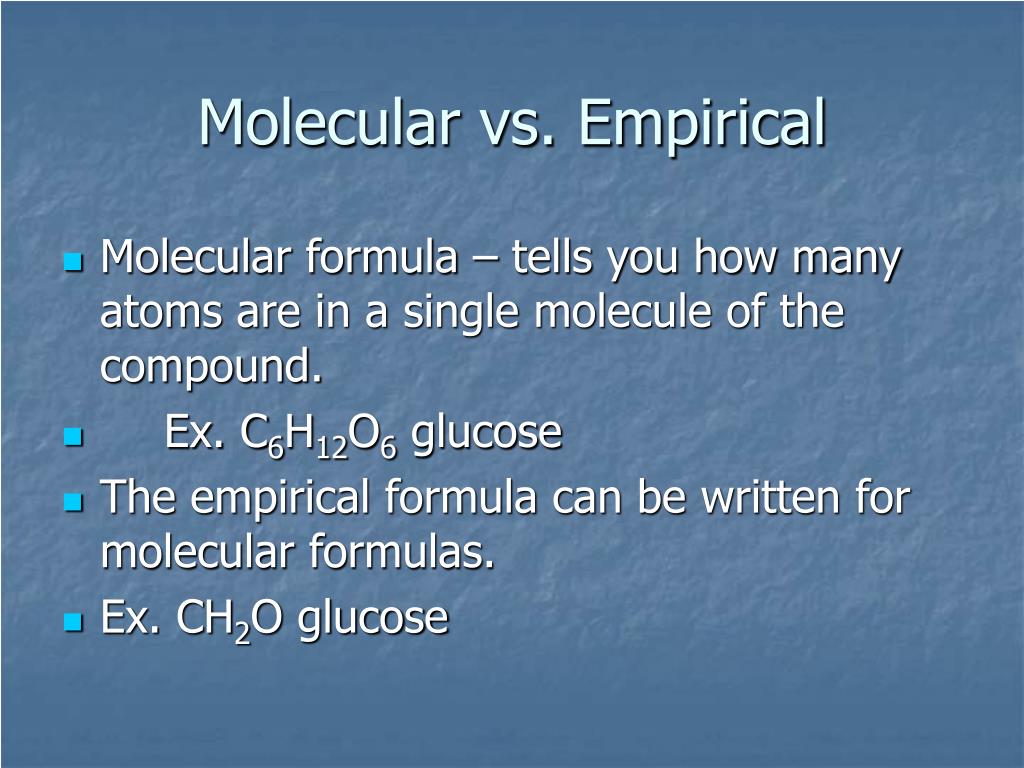 Molecular vs. Empirical

- Molecular formula – tells you how many atoms are in a single molecule of the compound.
- Ex. $C_6H_{12}O_6$ glucose
- The empirical formula can be written for molecular formulas.
- Ex. $CH_2O$ glucose